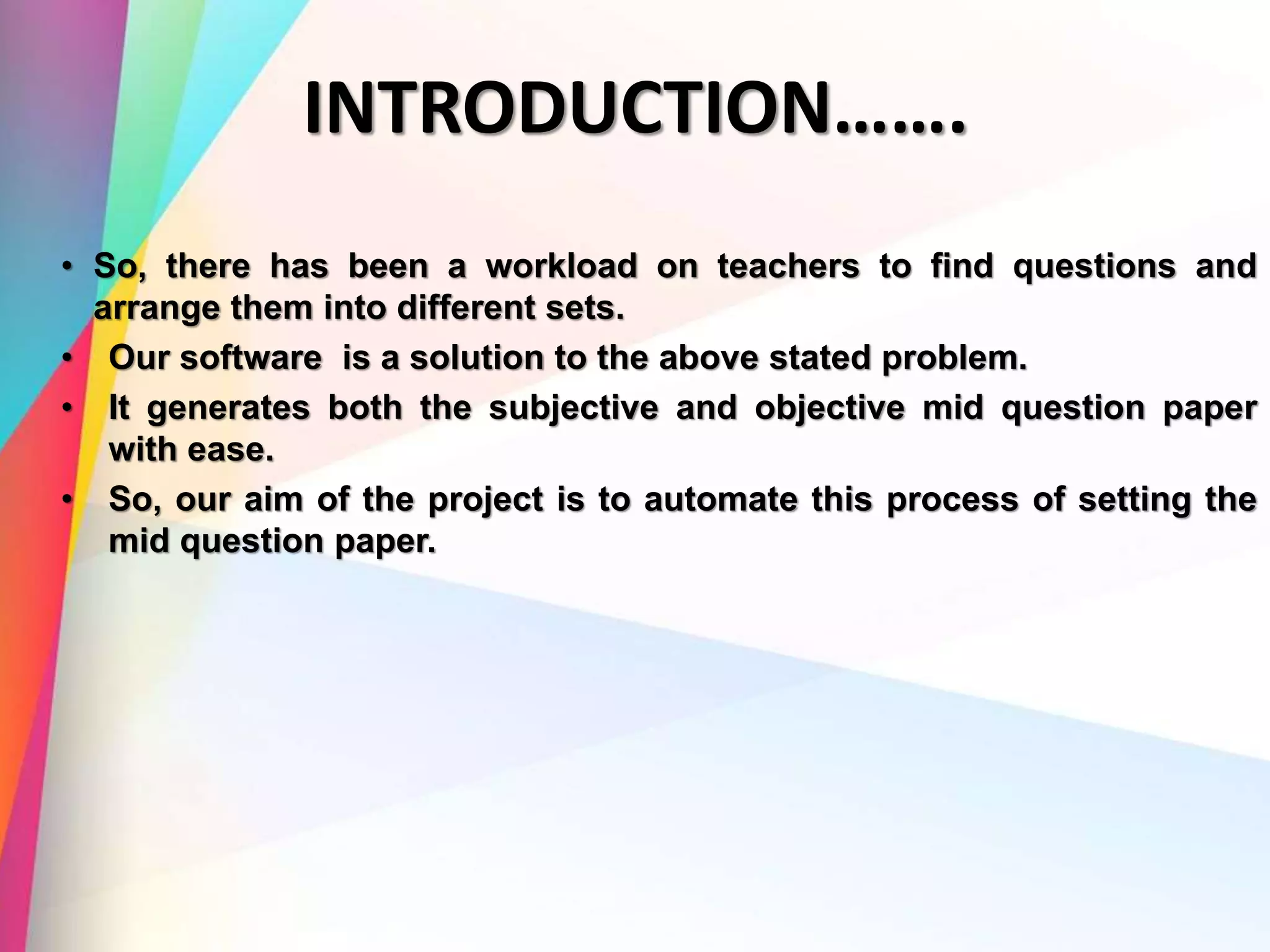 INTRODUCTION…….

• So, there has been a workload on teachers to find questions and arrange them into different sets.
• Our software is a solution to the above stated problem.
• It generates both the subjective and objective mid question paper with ease.
• So, our aim of the project is to automate this process of setting the mid question paper.